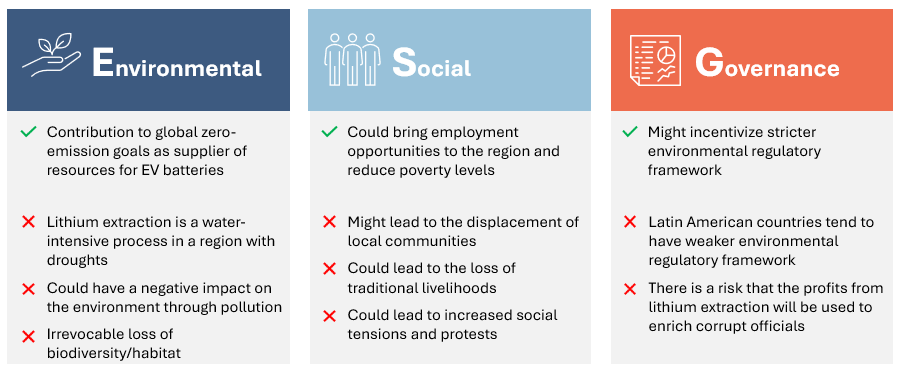 Environmental

✓ Contribution to global zero-emission goals as supplier of resources for EV batteries

✗ Lithium extraction is a water-intensive process in a region with droughts

✗ Could have a negative impact on the environment through pollution

✗ Irrevocable loss of biodiversity/habitat

Social

✓ Could bring employment opportunities to the region and reduce poverty levels

✗ Might lead to the displacement of local communities

✗ Could lead to the loss of traditional livelihoods

✗ Could lead to increased social tensions and protests

Governance

✓ Might incentivize stricter environmental regulatory framework

✗ Latin American countries tend to have weaker environmental regulatory framework

✗ There is a risk that the profits from lithium extraction will be used to enrich corrupt officials